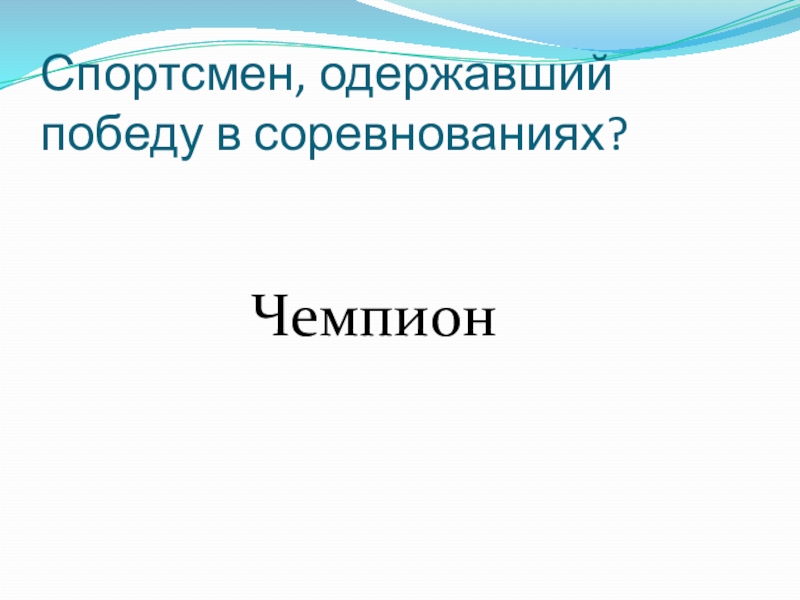 Спортсмен, одержавший победу в соревнованиях?

Чемпион